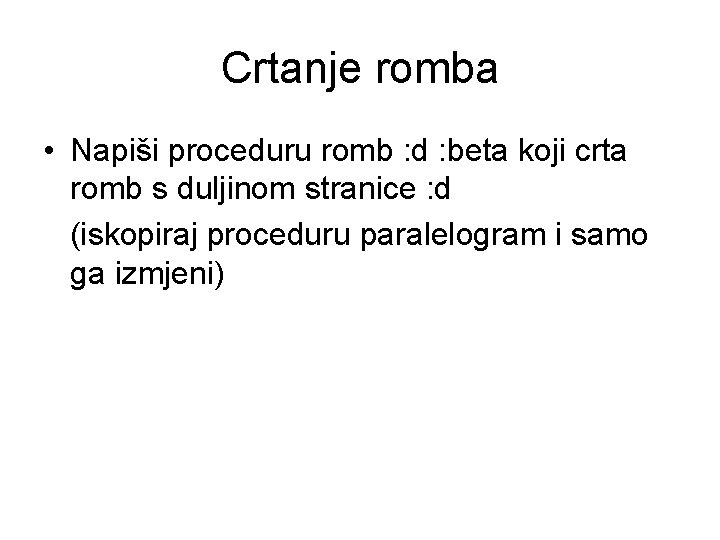 Crtanje romba

• Napiši proceduru romb :d :beta koji crta romb s duljinom stranice :d

(iskopiraj proceduru paralelogram i samo ga izmjeni)